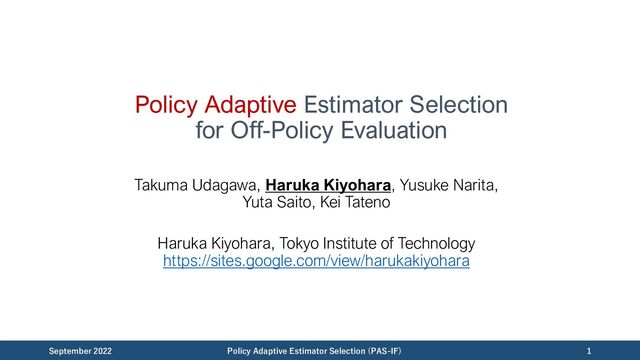 Policy Adaptive Estimator Selection for Off-Policy Evaluation

Takuma Udagawa, Haruka Kiyohara, Yusuke Narita, Yuta Saito, Kei Tateno

Haruka Kiyohara, Tokyo Institute of Technology
https://sites.google.com/view/harukakiyohara

September 2022 Policy Adaptive Estimator Selection (PAS-IF) 1